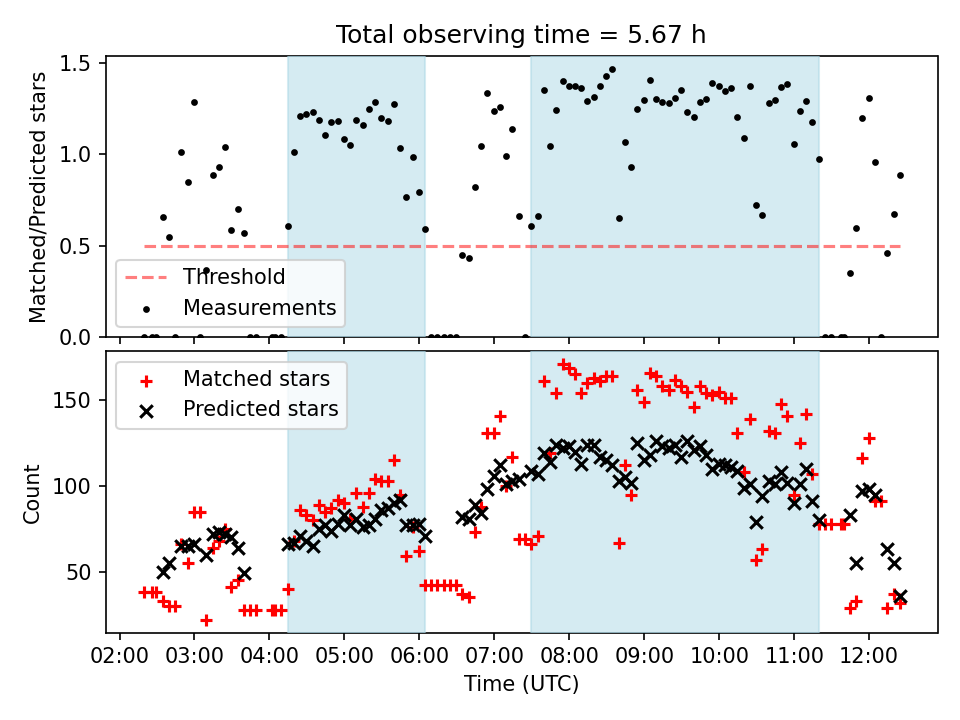 Total observing time = 5.67 h

Matched/Predicted stars

1.5
1.0
0.5
0.0

Threshold
Measurements

Matched stars
Predicted stars

Count

150
100
50

02:00 03:00 04:00 05:00 06:00 07:00 08:00 09:00 10:00 11:00 12:00

Time (UTC)